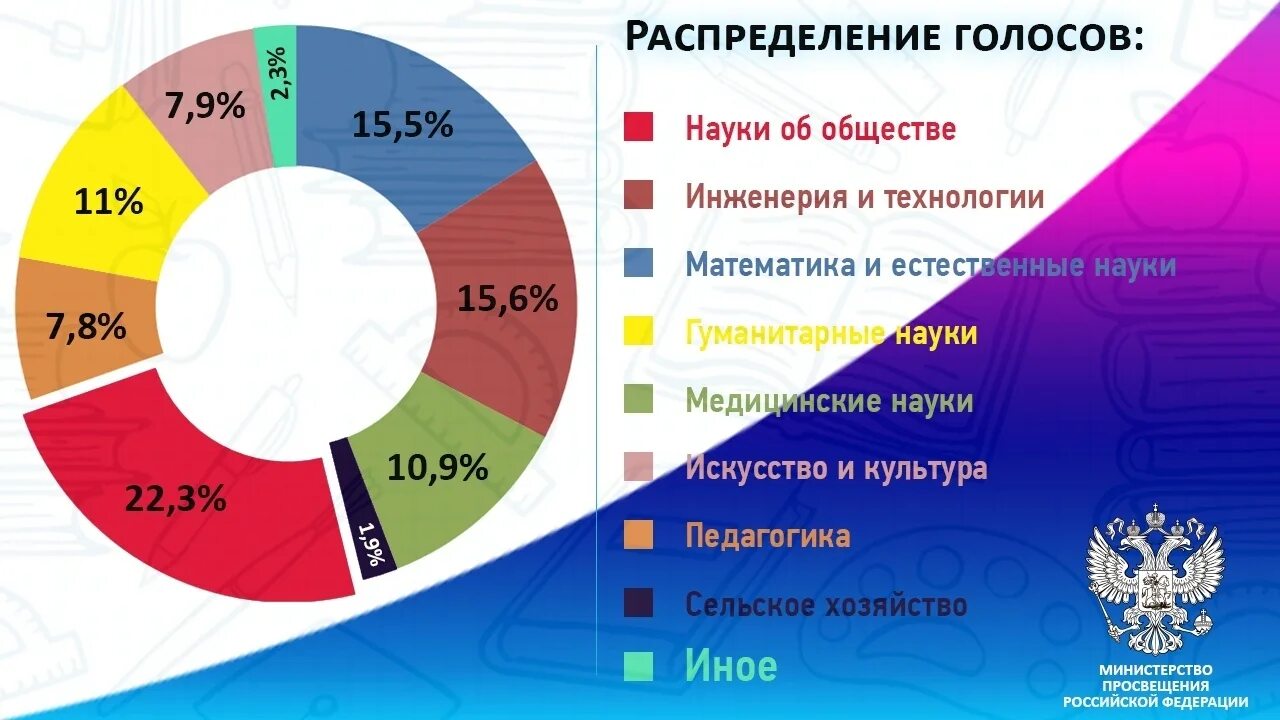 7,9%
2,3%
15,5%
11%
15,6%
7,8%
10,9%
22,3%
1,9%

РАСПРЕДЕЛЕНИЕ ГОЛОСОВ:

Науки об обществе
Инженерия и технологии
Математика и естественные науки
Гуманитарные науки
Медицинские науки
Искусство и культура
Педагогика
Сельское хозяйство
Иное

МИНИСТЕРСТВО ПРОСВЕЩЕНИЯ РОССИЙСКОЙ ФЕДЕРАЦИИ